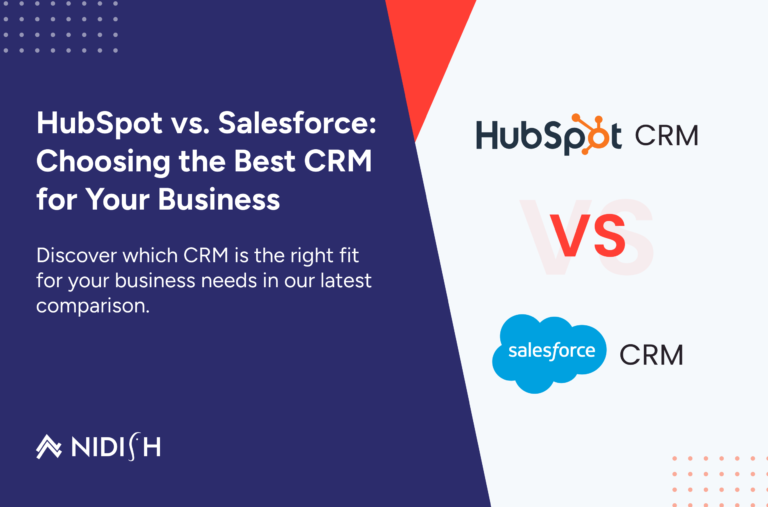 HubSpot vs. Salesforce: Choosing the Best CRM for Your Business

Discover which CRM is the right fit for your business needs in our latest comparison.

NIDISH

HubSpot CRM

VS

salesforce CRM